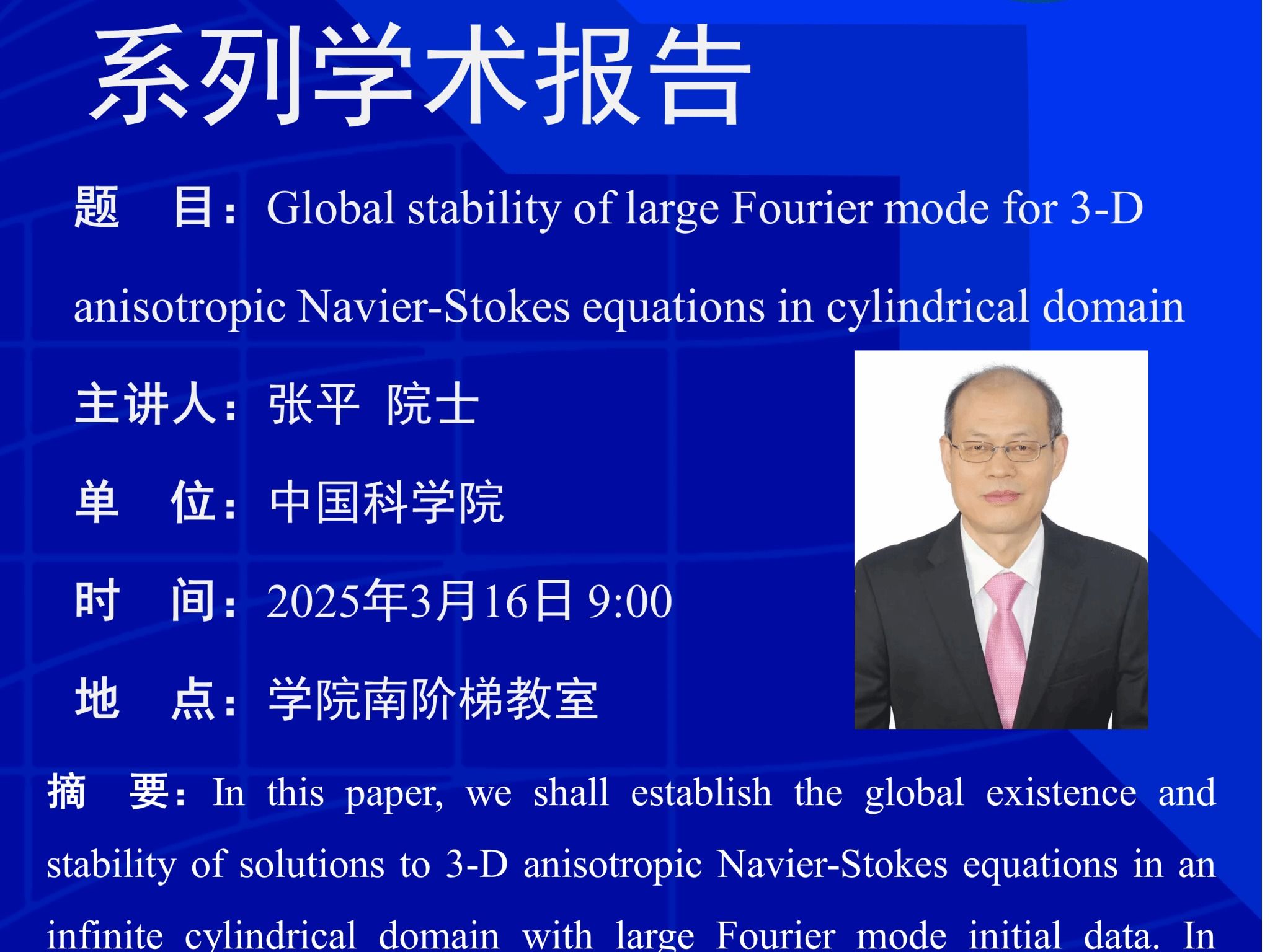 系列学术报告

题　目：Global stability of large Fourier mode for 3-D anisotropic Navier-Stokes equations in cylindrical domain

主讲人：张平 院士

单　位：中国科学院

时　间：2025年3月16日 9:00

地　点：学院南阶梯教室

摘　要：In this paper, we shall establish the global existence and stability of solutions to 3-D anisotropic Navier-Stokes equations in an infinite cylindrical domain with large Fourier mode initial data. In